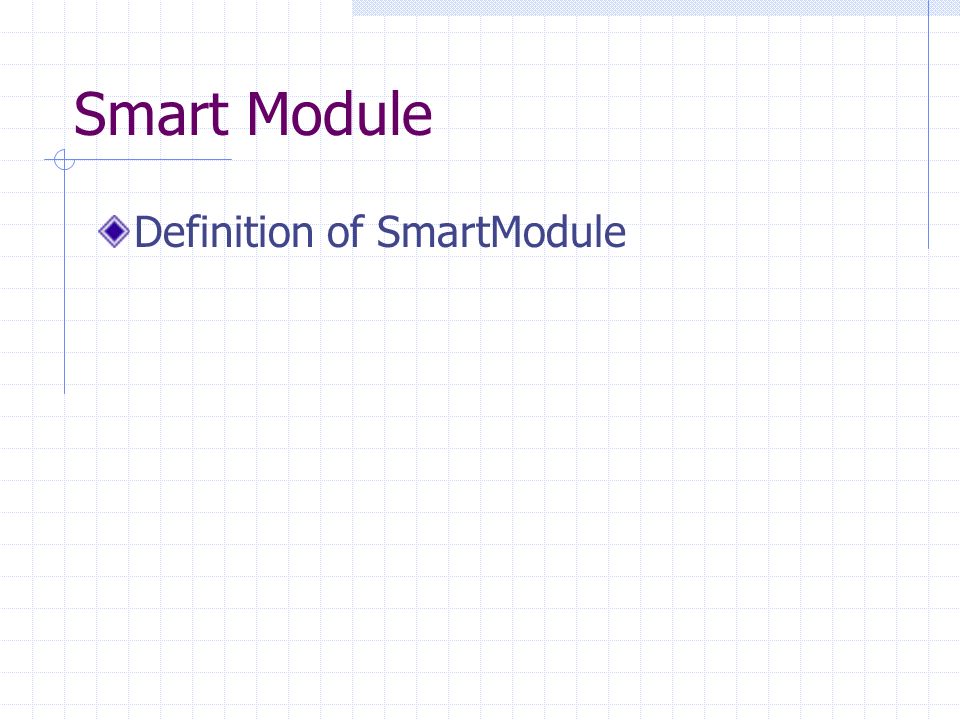 Smart Module

Definition of SmartModule